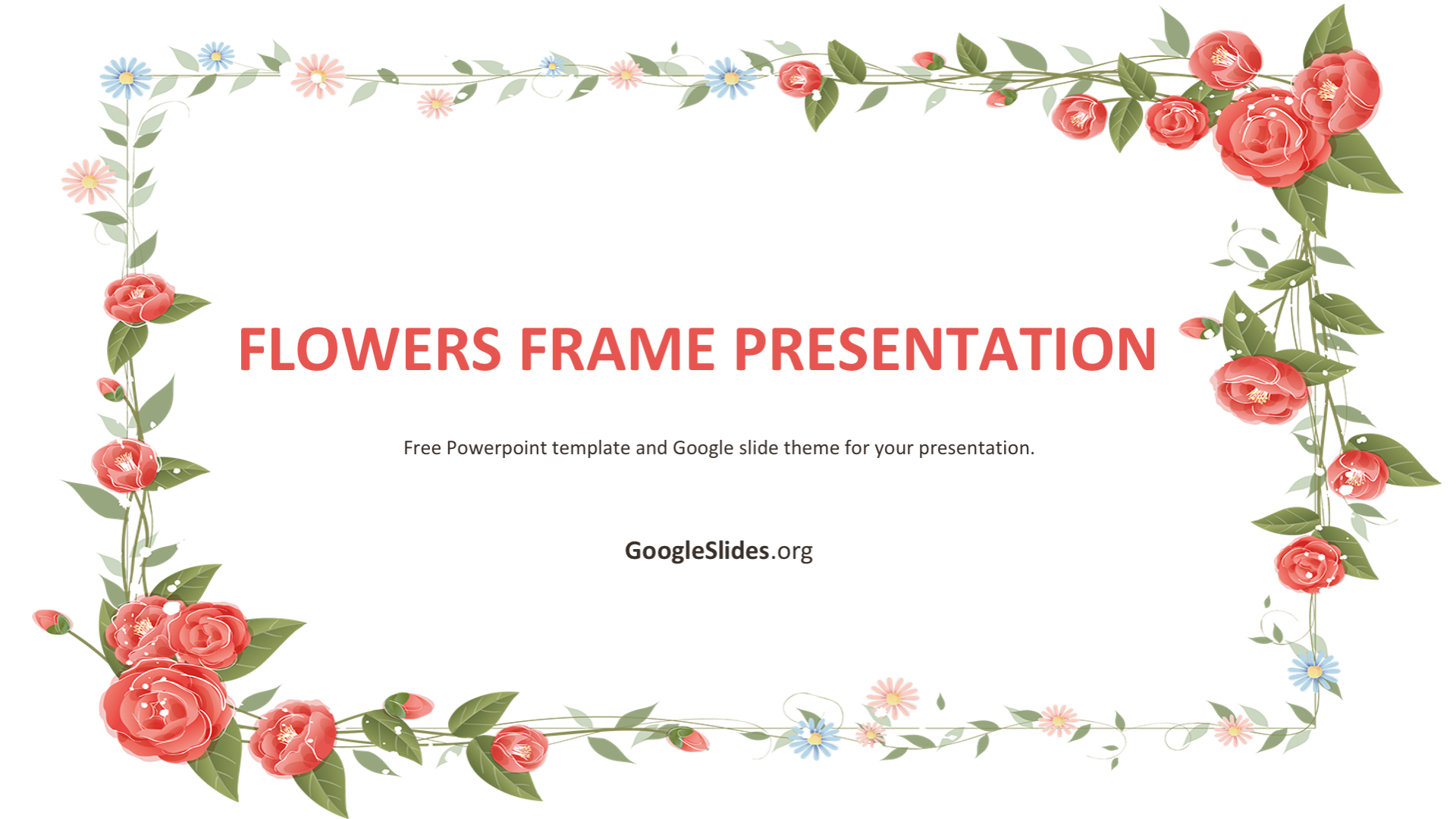 FLOWERS FRAME PRESENTATION

Free Powerpoint template and Google slide theme for your presentation.

GoogleSlides.org